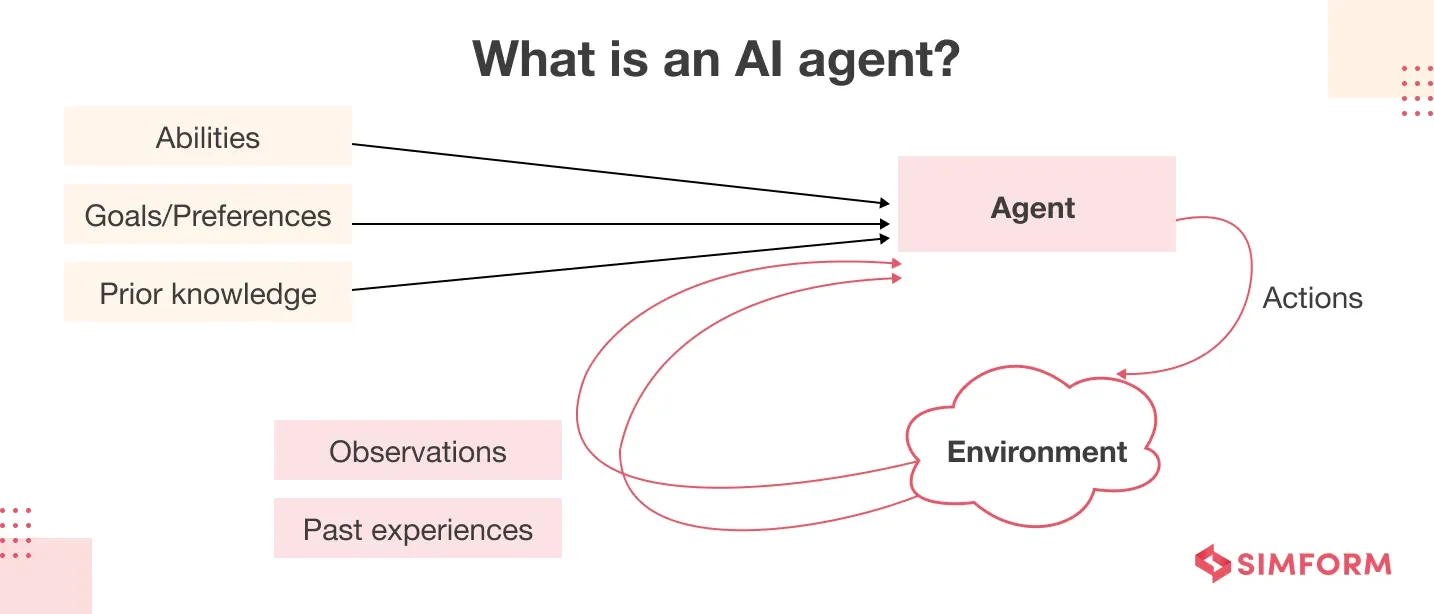 What is an AI agent?

Abilities

Goals/Preferences

Prior knowledge

Agent

Actions

Environment

Observations

Past experiences

SIMFORM